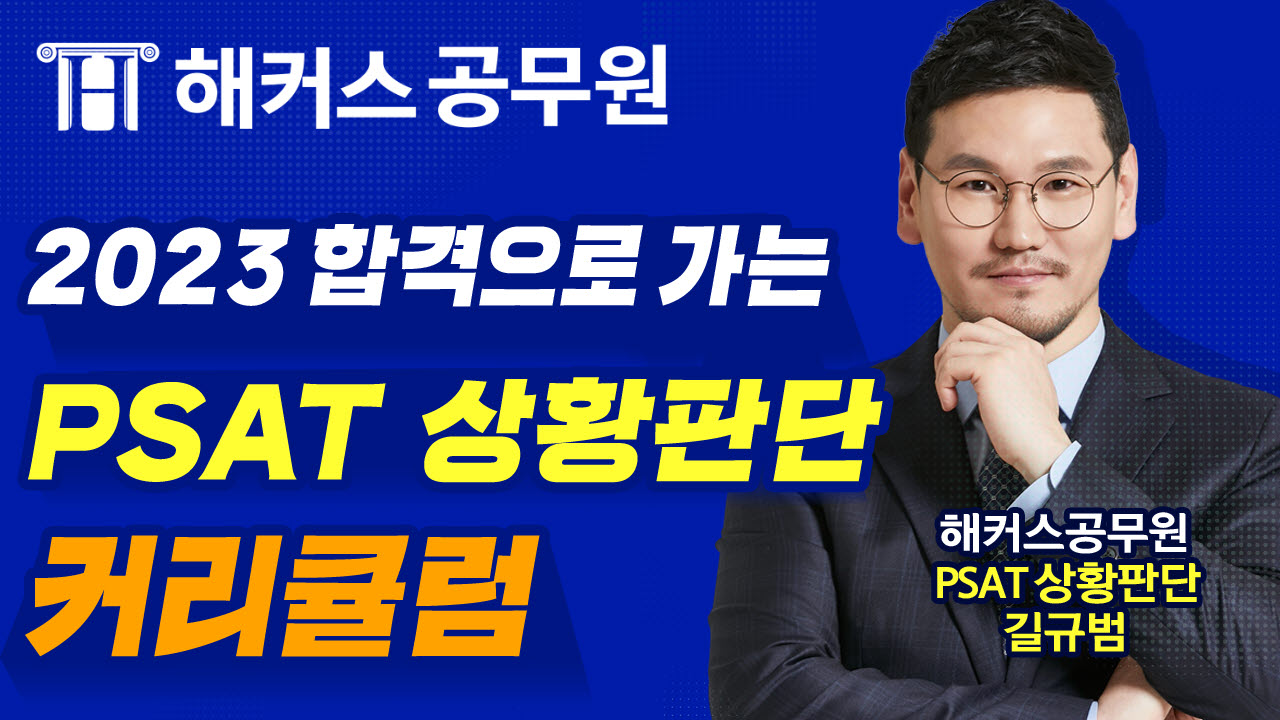 해커스 공무원

2023 합격으로 가는

PSAT 상황판단

커리큘럼

해커스공무원
PSAT 상황판단
길규범